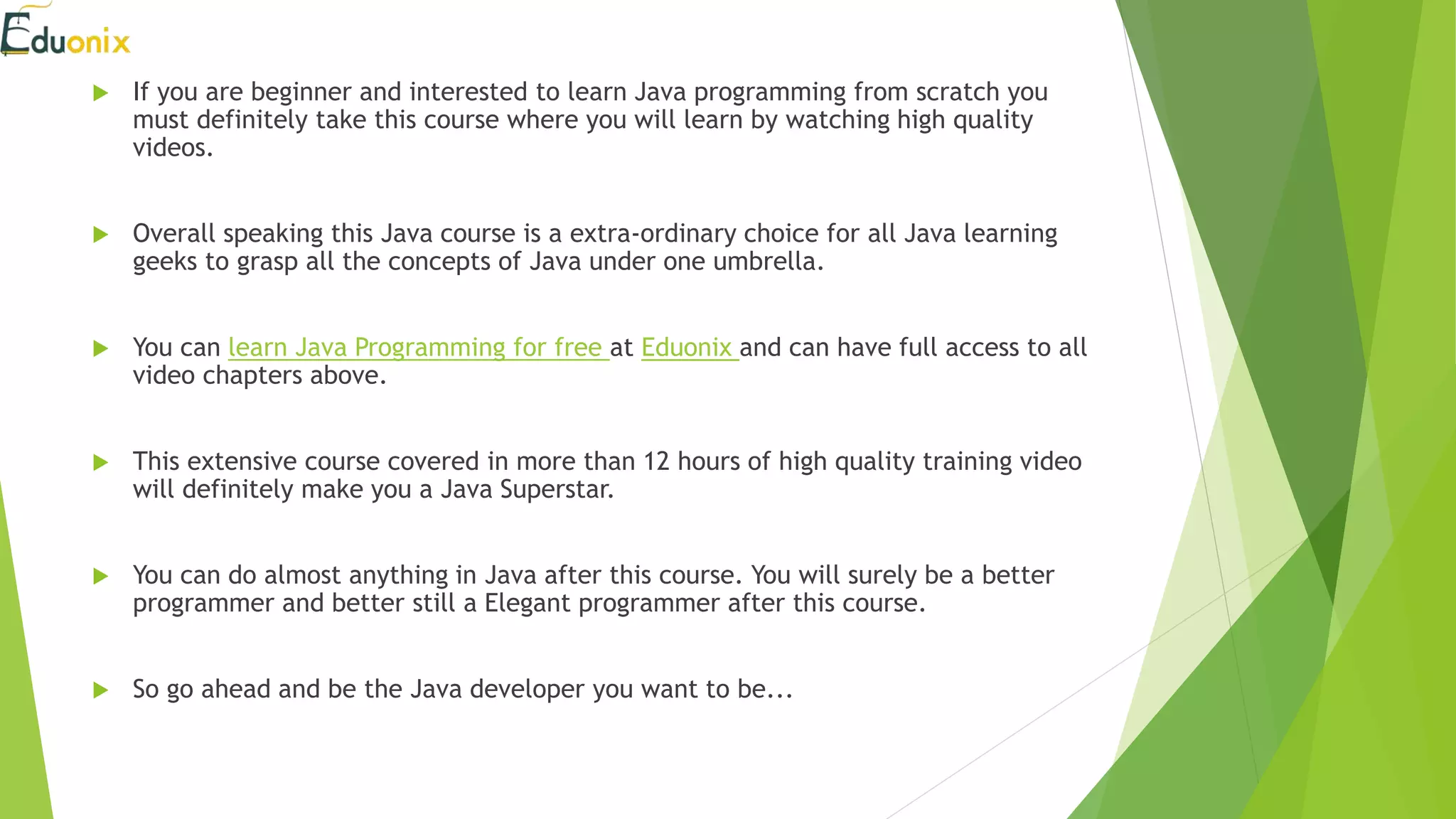 Eduonix

If you are beginner and interested to learn Java programming from scratch you must definitely take this course where you will learn by watching high quality videos.

Overall speaking this Java course is a extra-ordinary choice for all Java learning geeks to grasp all the concepts of Java under one umbrella.

You can learn Java Programming for free at Eduonix and can have full access to all video chapters above.

This extensive course covered in more than 12 hours of high quality training video will definitely make you a Java Superstar.

You can do almost anything in Java after this course. You will surely be a better programmer and better still a Elegant programmer after this course.

So go ahead and be the Java developer you want to be...